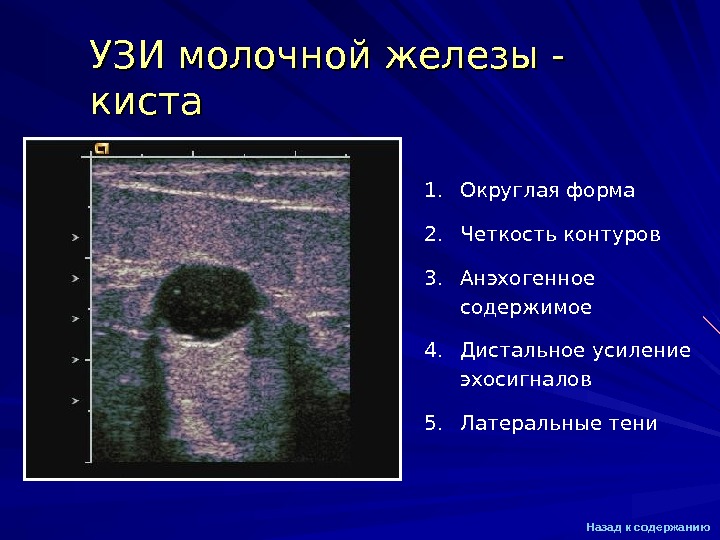 УЗИ молочной железы - киста

1. Округлая форма
2. Четкость контуров
3. Анэхогенное содержимое
4. Дистальное усиление эхосигналов
5. Латеральные тени

Назад к содержанию